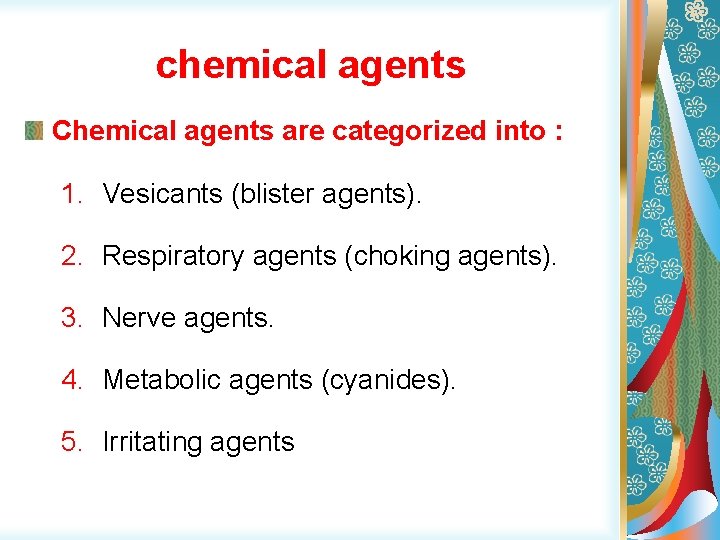 chemical agents

Chemical agents are categorized into :

1. Vesicants (blister agents).

2. Respiratory agents (choking agents).

3. Nerve agents.

4. Metabolic agents (cyanides).

5. Irritating agents